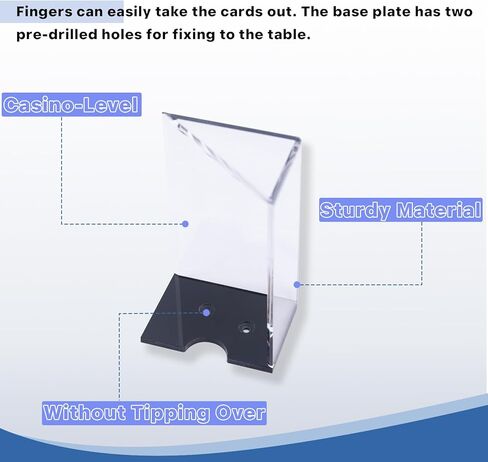 Fingers can easily take the cards out. The base plate has two pre-drilled holes for fixing to the table.

Casino-Level

Sturdy Material

Without Tipping Over